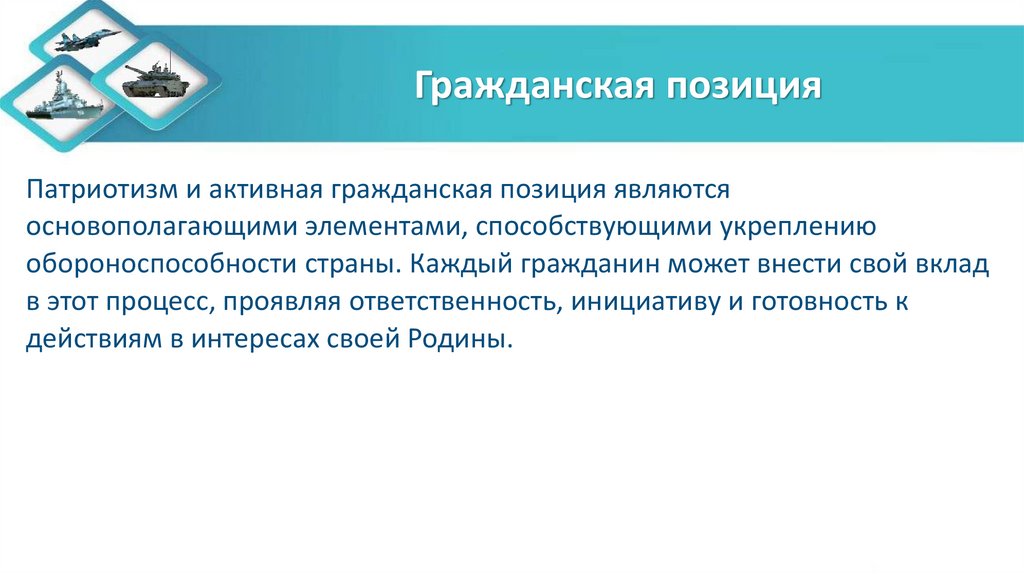 Гражданская позиция

Патриотизм и активная гражданская позиция являются основополагающими элементами, способствующими укреплению обороноспособности страны. Каждый гражданин может внести свой вклад в этот процесс, проявляя ответственность, инициативу и готовность к действиям в интересах своей Родины.